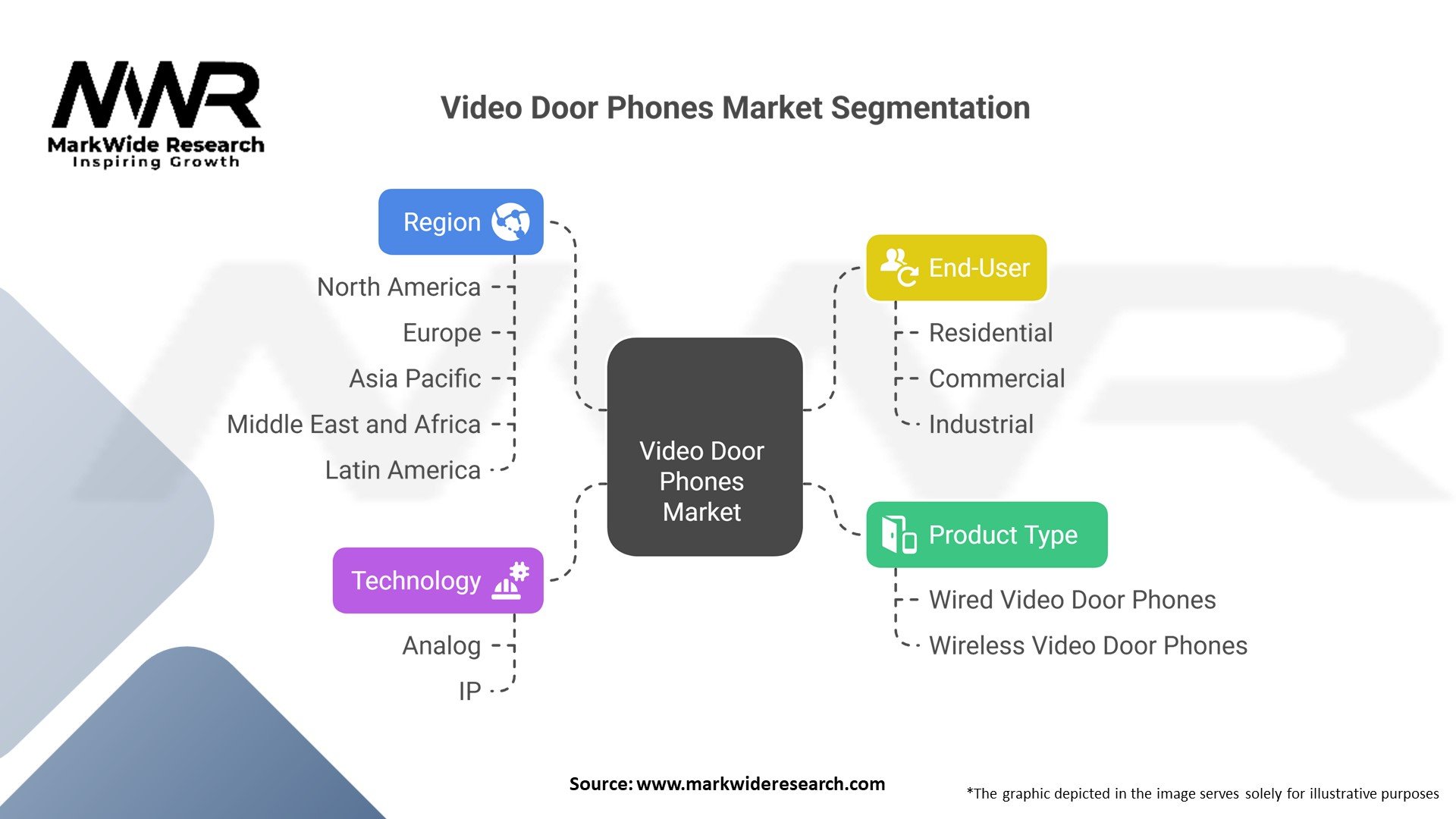 MWR
MarkWide Research
Inspiring Growth

Video Door Phones Market Segmentation

Region
North America
Europe
Asia Pacific
Middle East and Africa
Latin America

Technology
Analog
IP

Video Door Phones Market

End-User
Residential
Commercial
Industrial

Product Type
Wired Video Door Phones
Wireless Video Door Phones

Source: www.markwideresearch.com

*The graphic depicted in the image serves solely for illustrative purposes